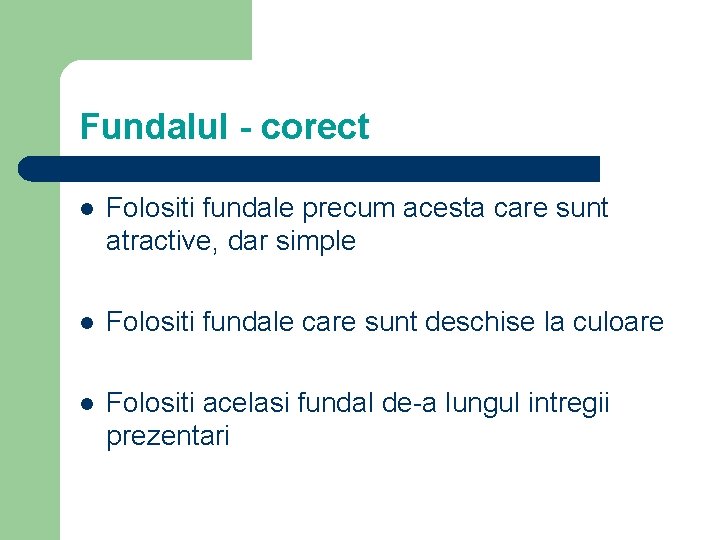 Fundalul - corect

- Folositi fundale precum acesta care sunt atractive, dar simple

- Folositi fundale care sunt deschise la culoare

- Folositi acelasi fundal de-a lungul intregii prezentari